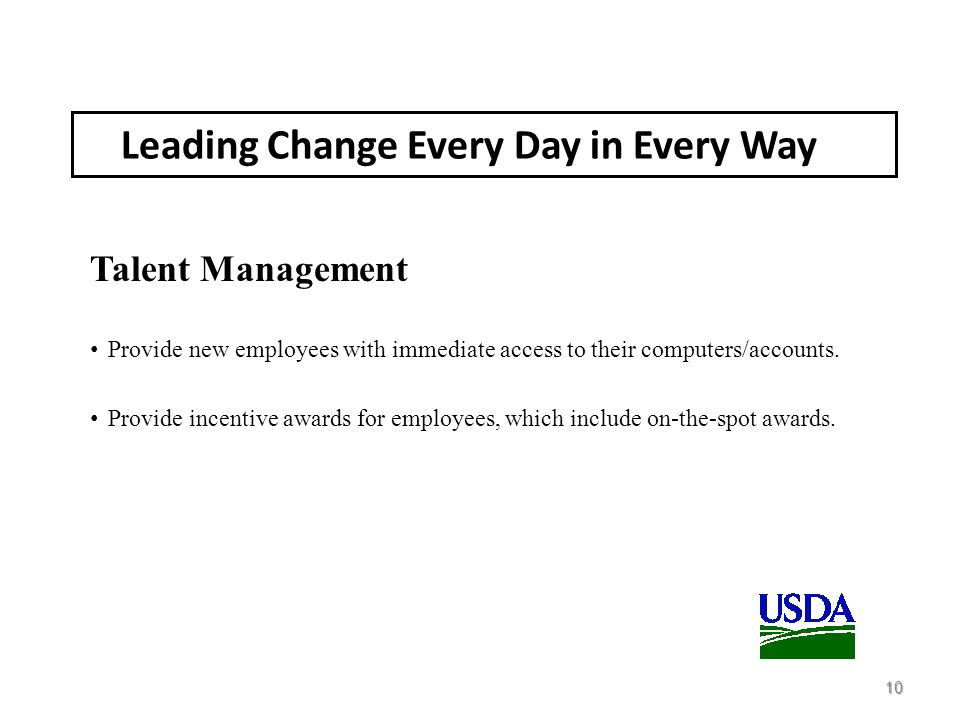 Leading Change Every Day in Every Way

Talent Management

• Provide new employees with immediate access to their computers/accounts.

• Provide incentive awards for employees, which include on-the-spot awards.

USDA

10